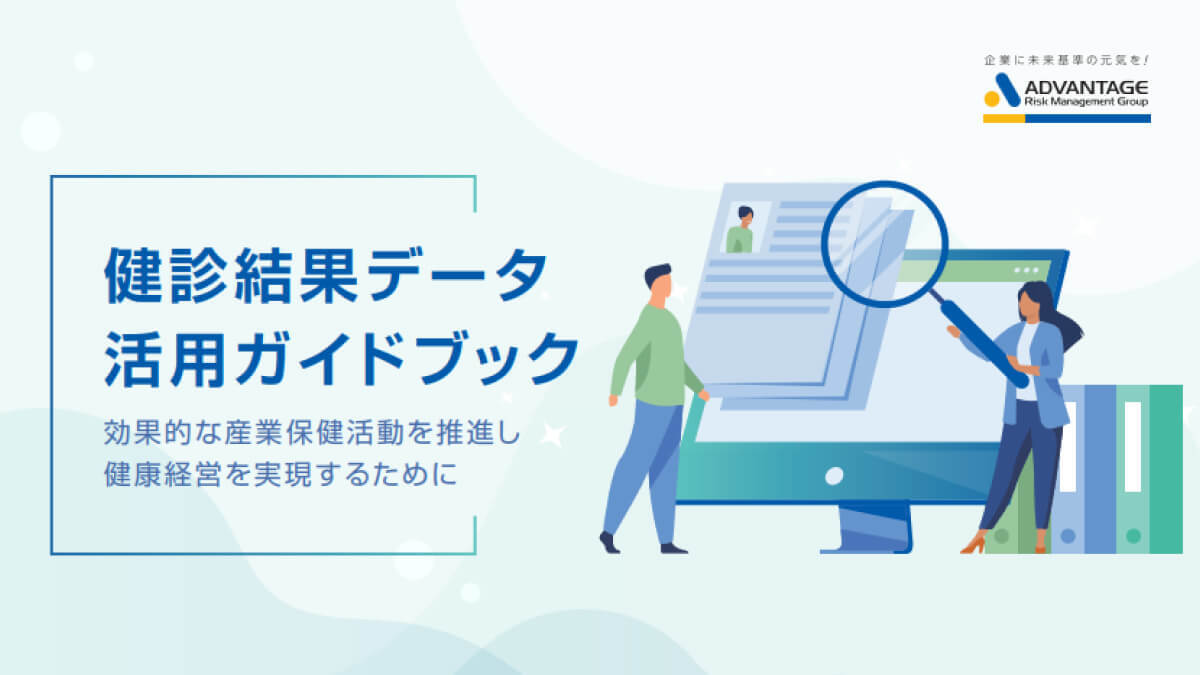 企業に未来基準の元気を!
ADVANTAGE
Risk Management Group

健診結果データ
活用ガイドブック

効果的な産業保健活動を推進し
健康経営を実現するために